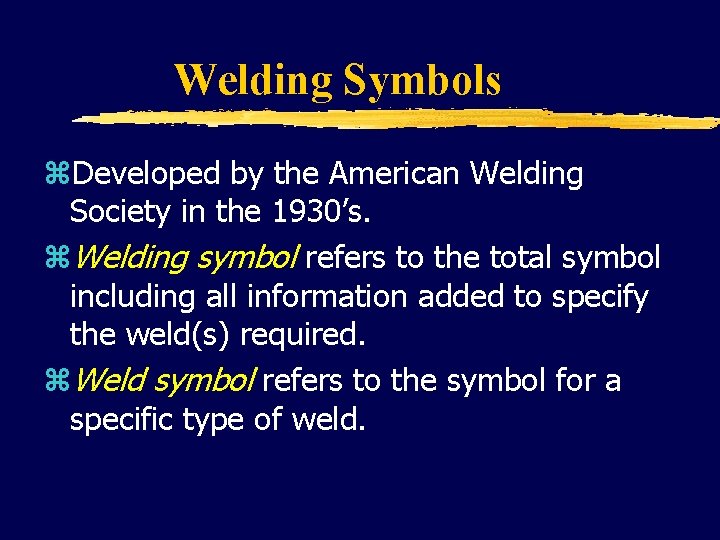 Welding Symbols

⌘Developed by the American Welding Society in the 1930’s.

⌘Welding symbol refers to the total symbol including all information added to specify the weld(s) required.

⌘Weld symbol refers to the symbol for a specific type of weld.